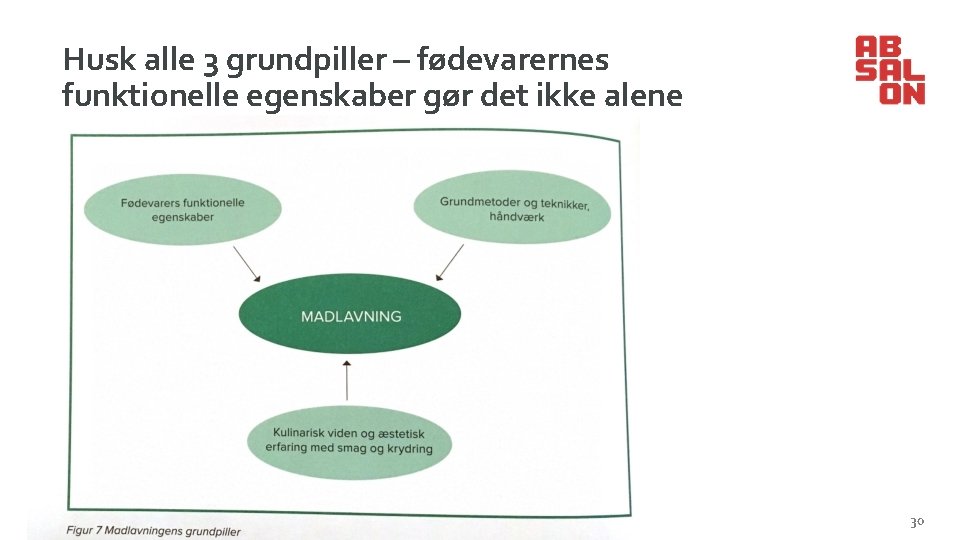 Husk alle 3 grundpiller – fødevarernes funktionelle egenskaber gør det ikke alene

AB
SAL
ON

Fødevarers funktionelle egenskaber

Grundmetoder og teknikker, håndværk

MADLAVNING

Kulinarisk viden og æstetisk erfaring med smag og krydring

Figur 7 Madlavningens grundpiller

30